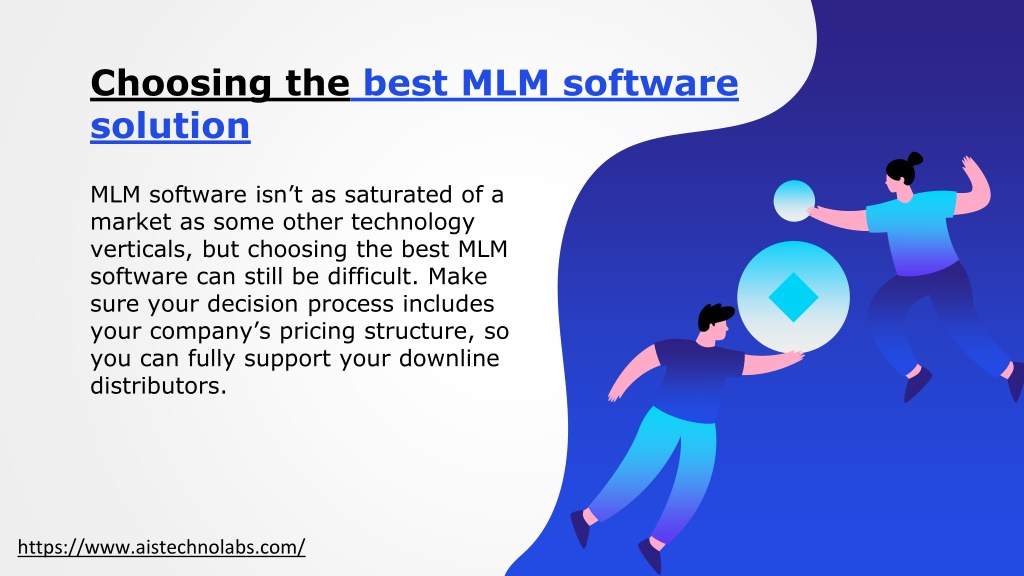 Choosing the best MLM software solution

MLM software isn’t as saturated of a market as some other technology verticals, but choosing the best MLM software can still be difficult. Make sure your decision process includes your company’s pricing structure, so you can fully support your downline distributors.

https://www.aistechnolabs.com/